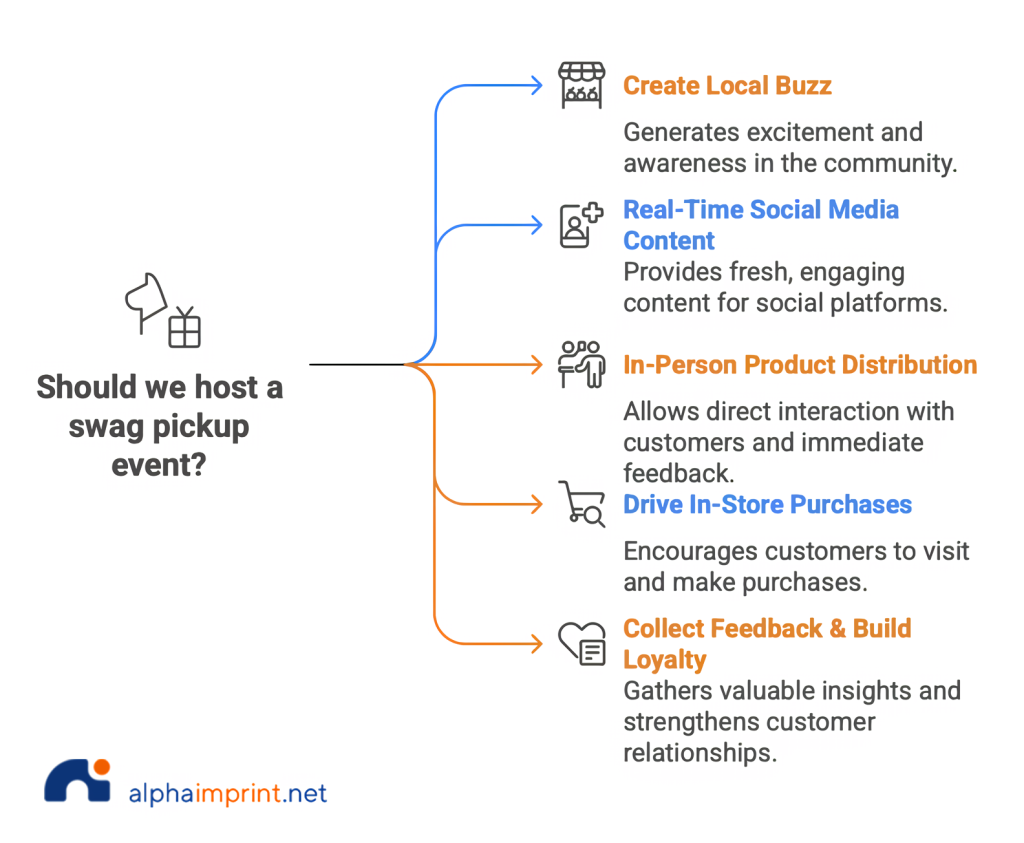 Should we host a swag pickup event?

Create Local Buzz

Generates excitement and awareness in the community.

Real-Time Social Media Content

Provides fresh, engaging content for social platforms.

In-Person Product Distribution

Allows direct interaction with customers and immediate feedback.

Drive In-Store Purchases

Encourages customers to visit and make purchases.

Collect Feedback & Build Loyalty

Gathers valuable insights and strengthens customer relationships.

alphaimprint.net